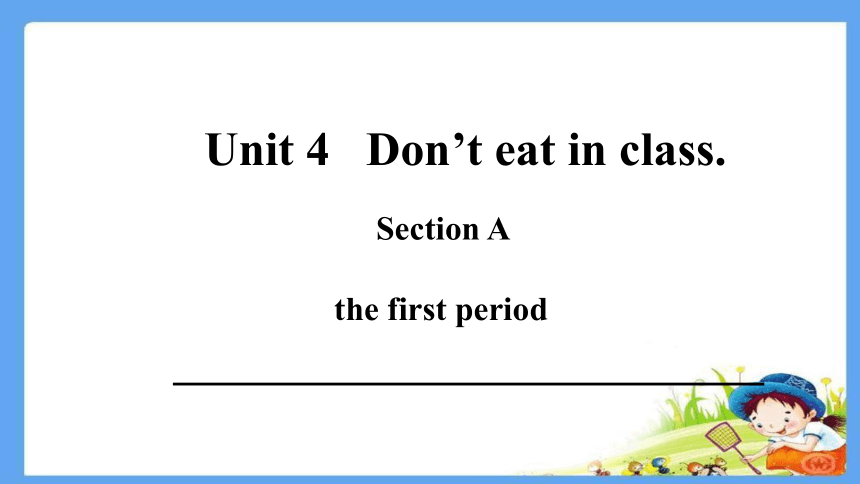 Unit 4 Don’t eat in class.

Section A

the first period